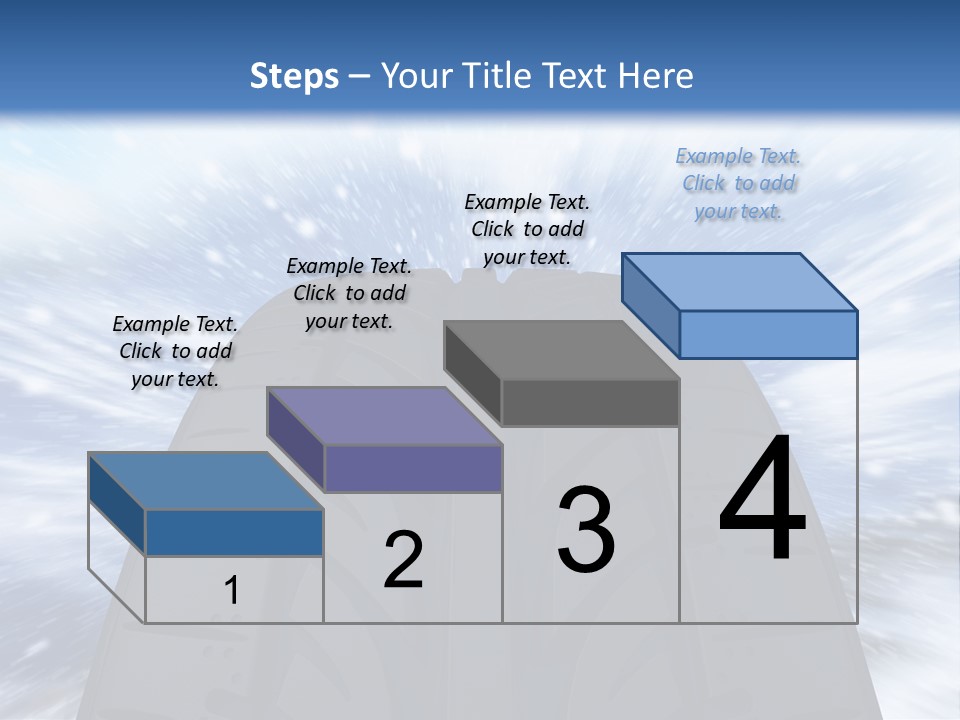 Steps – Your Title Text Here

Example Text. Click to add your text.

Example Text. Click to add your text.

Example Text. Click to add your text.

Example Text. Click to add your text.

1

2

3

4